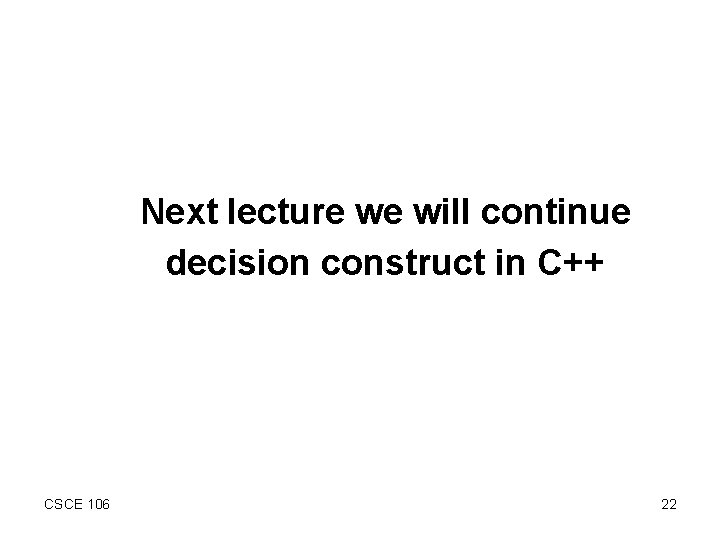 Next lecture we will continue decision construct in C++

CSCE 106

22